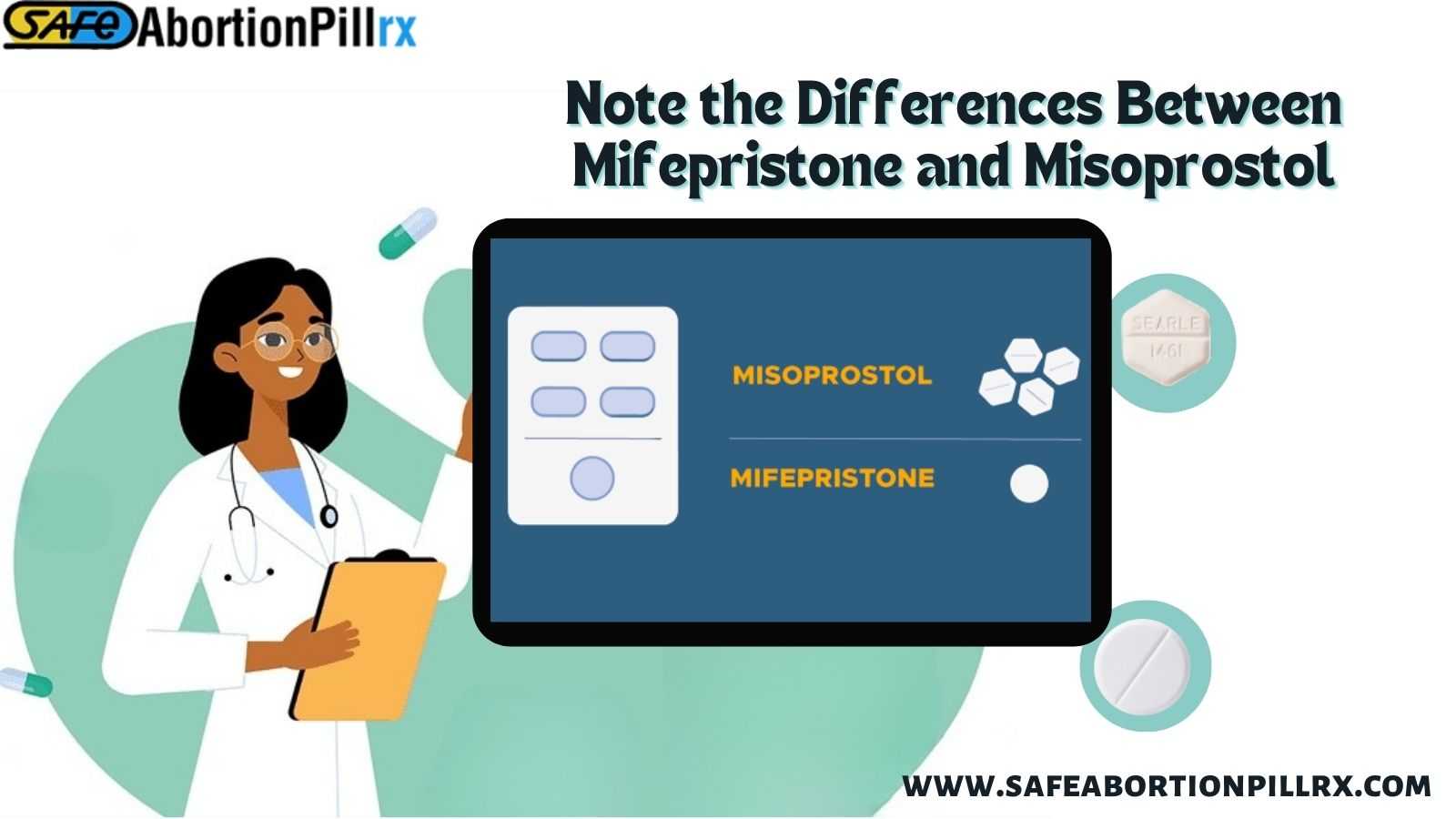 SAFE AbortionPillrx

Note the Differences Between Mifepristone and Misoprostol

MISOPROSTOL

MIFEPRISTONE

SEARLE 1461

WWW.SAFEABORTIONPILLRX.COM